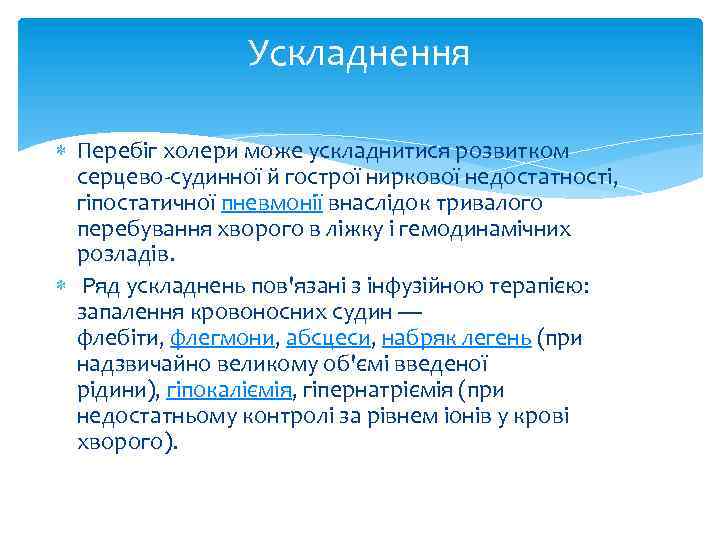 Ускладнення

Перебіг холери може ускладнитися розвитком серцево-судинної й гострої ниркової недостатності, гіпостатичної пневмонії внаслідок тривалого перебування хворого в ліжку і гемодинамічних розладів.

Ряд ускладнень пов'язані з інфузійною терапією: запалення кровоносних судин — флебіти, флегмони, абсцеси, набряк легень (при надзвичайно великому об'ємі введеної рідини), гіпокаліємія, гіпернатріємія (при недостатньому контролі за рівнем іонів у крові хворого).